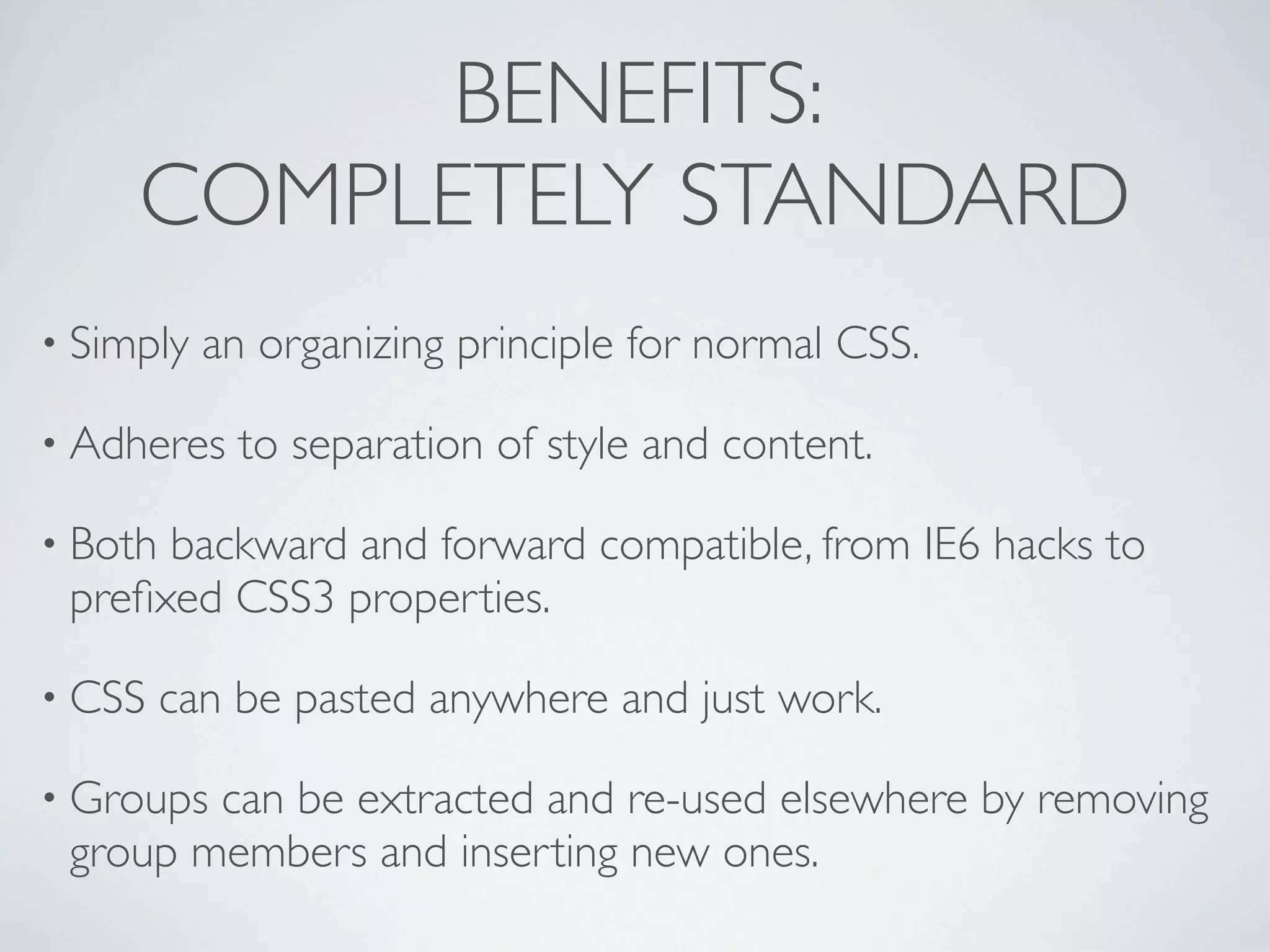 BENEFITS:
COMPLETELY STANDARD

• Simply an organizing principle for normal CSS.

• Adheres to separation of style and content.

• Both backward and forward compatible, from IE6 hacks to prefixed CSS3 properties.

• CSS can be pasted anywhere and just work.

• Groups can be extracted and re-used elsewhere by removing group members and inserting new ones.